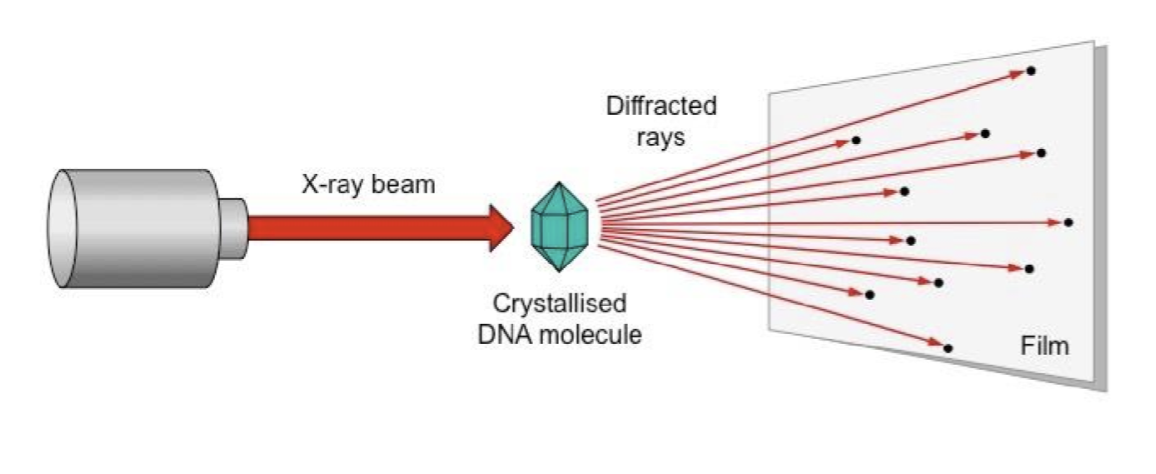 X-ray beam

Diffracted rays

Crystallised DNA molecule

Film